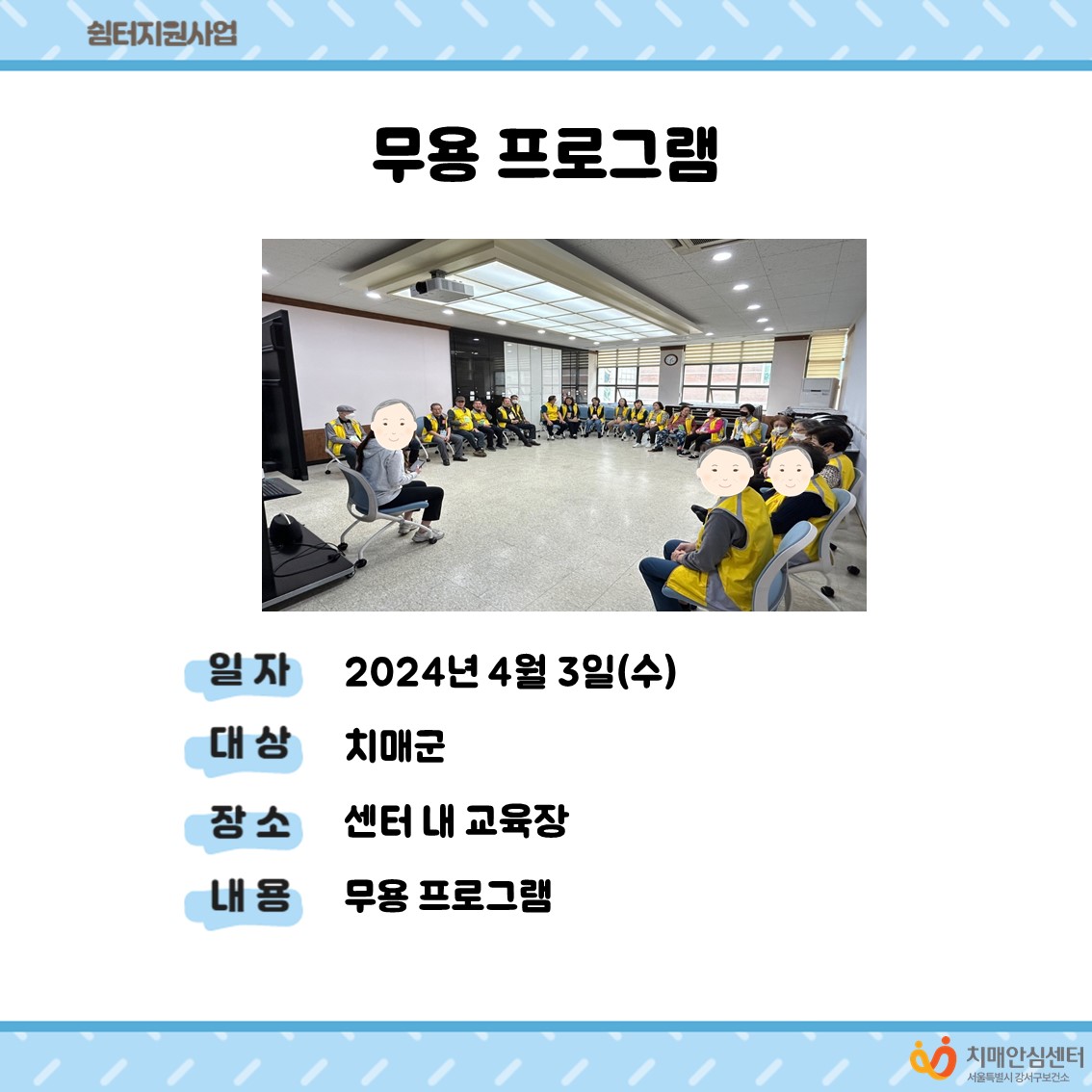 쉼터지원사업

무용 프로그램

일 자 2024년 4월 3일(수)

대 상 치매군

장 소 센터 내 교육장

내 용 무용 프로그램

치매안심센터
서울특별시 강서구보건소